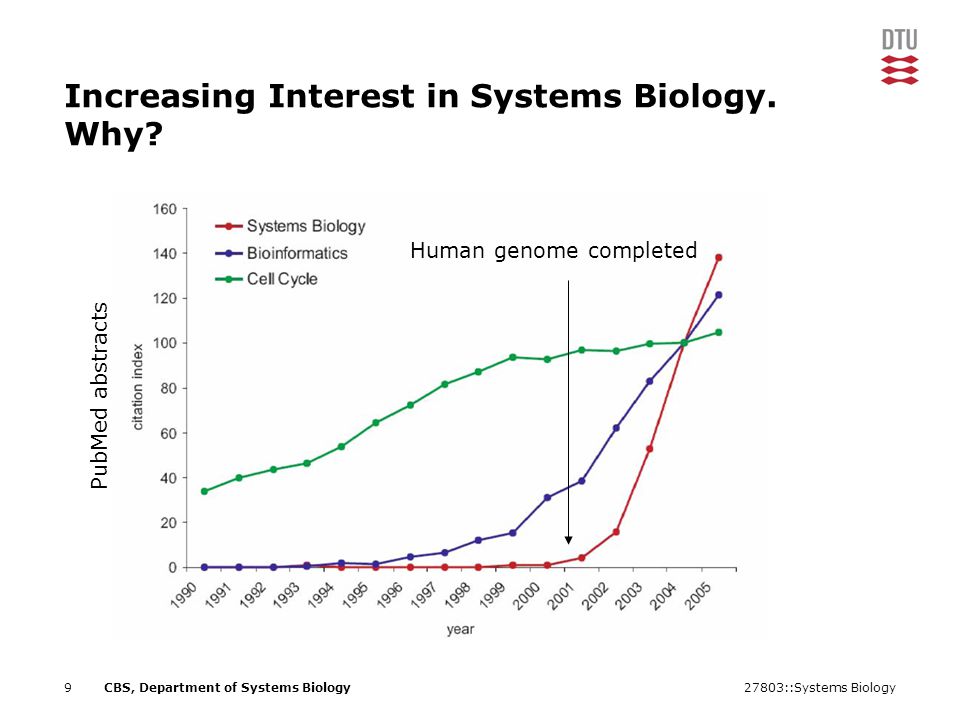 DTU

Increasing Interest in Systems Biology. Why?

Systems Biology
Bioinformatics
Cell Cycle

Human genome completed

PubMed abstracts

citation index

160
140
120
100
80
60
40
20
0

1990 1991 1992 1993 1994 1995 1996 1997 1998 1999 2000 2001 2002 2003 2004 2005

year

9 CBS, Department of Systems Biology 27803::Systems Biology